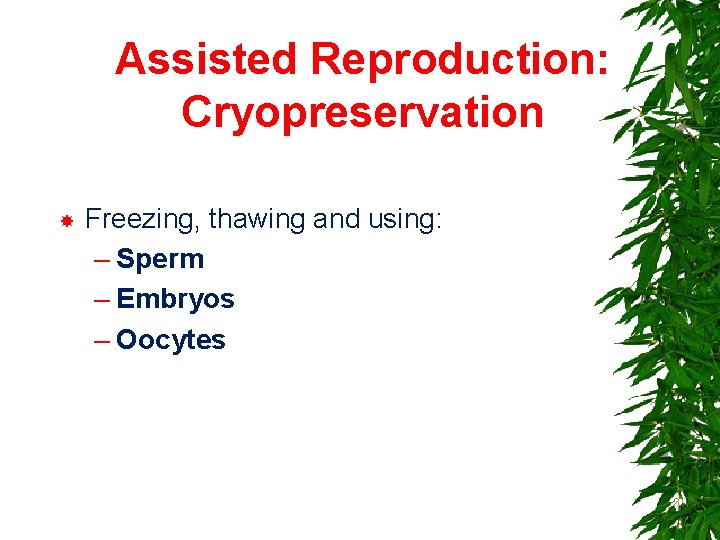 Assisted Reproduction: Cryopreservation

Freezing, thawing and using:
– Sperm
– Embryos
– Oocytes